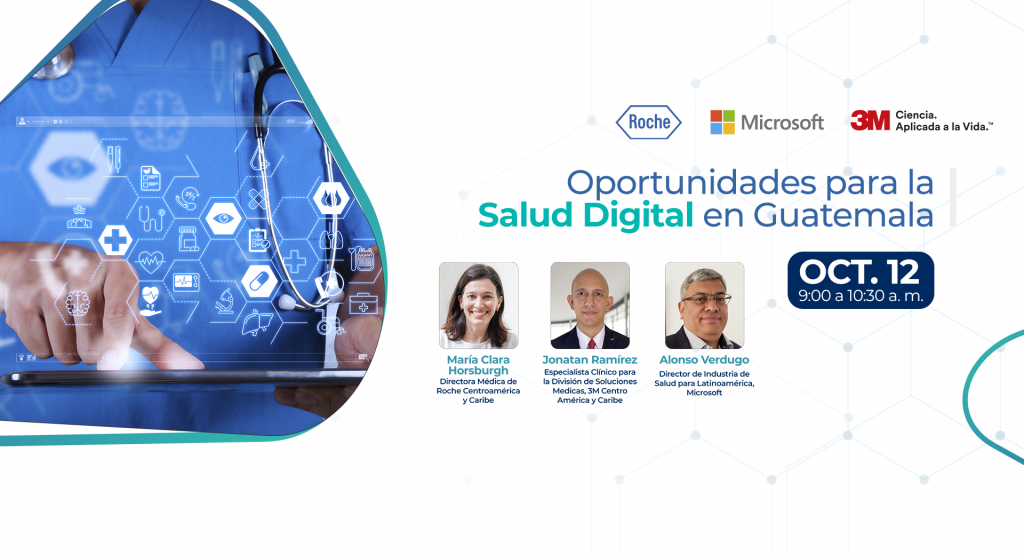 Roche

Microsoft

3M Ciencia. Aplicada a la Vida.™

Oportunidades para la Salud Digital en Guatemala

OCT. 12
9:00 a 10:30 a. m.

María Clara Horsburgh
Directora Médica de Roche Centroamérica y Caribe

Jonatan Ramírez
Especialista Clínico para la División de Soluciones Medicas, 3M Centro América y Caribe

Alonso Verdugo
Director de Industria de Salud para Latinoamérica, Microsoft